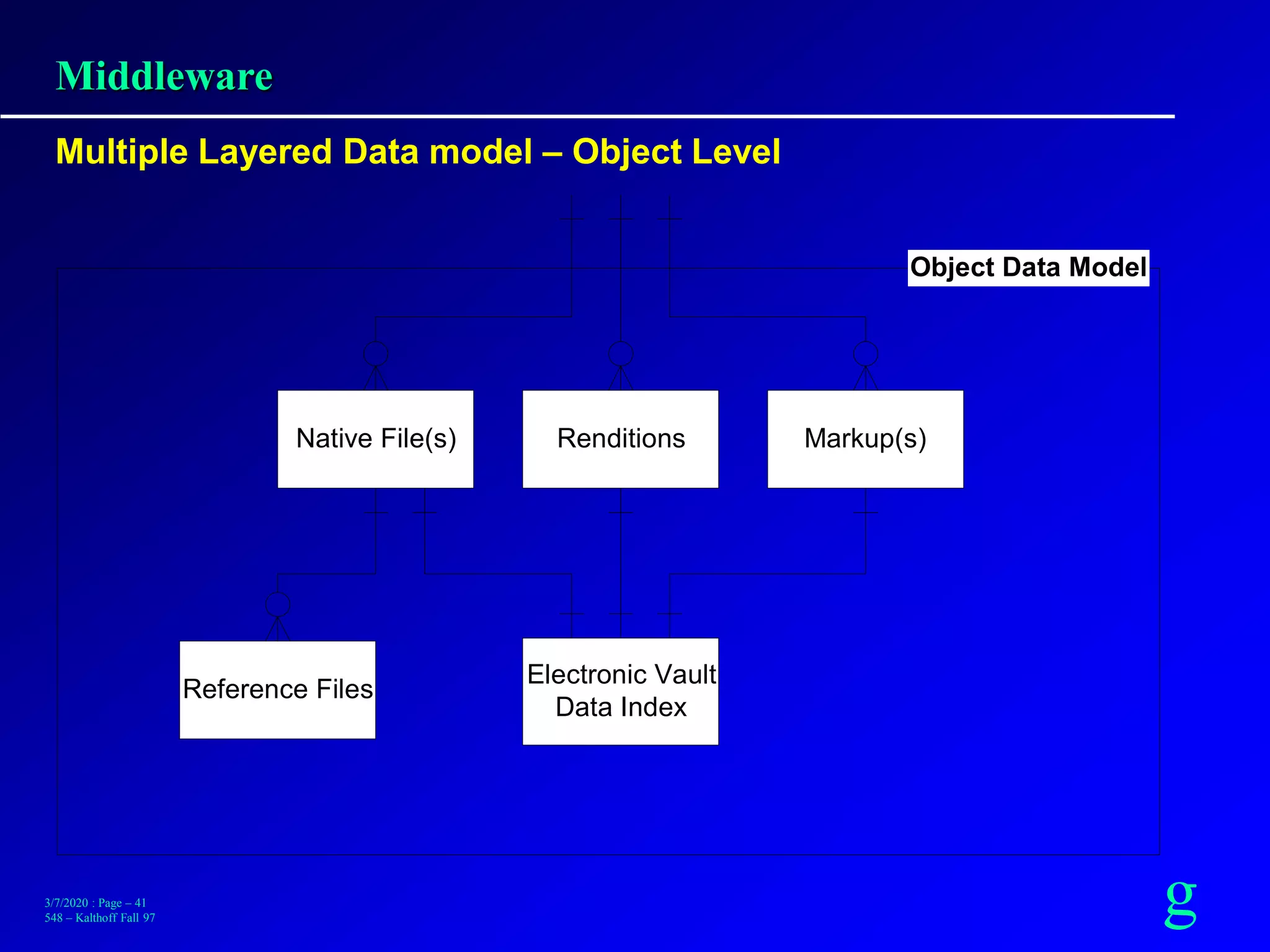 Middleware

Multiple Layered Data model – Object Level

Object Data Model

Native File(s)

Renditions

Markup(s)

Reference Files

Electronic Vault Data Index

3/7/2020 : Page – 41
548 – Kalthoff Fall 97

g